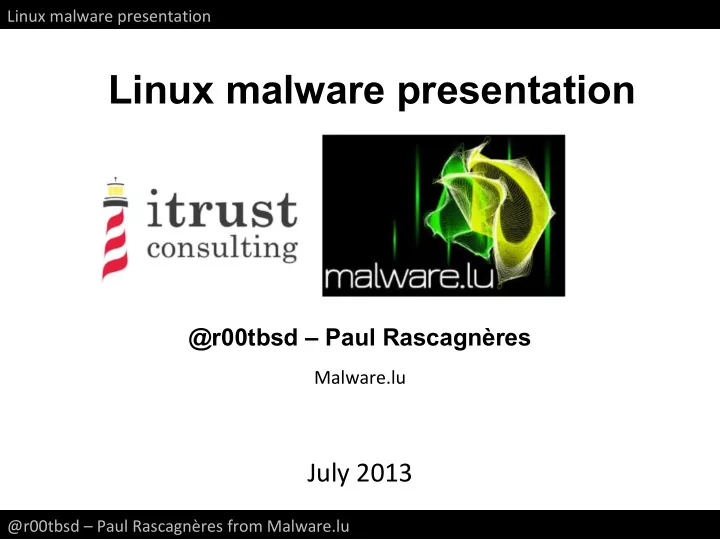 Linux malware presentation

Linux malware presentation

itrust consulting

malware.lu

@r00tbsd – Paul Rascagnères

Malware.lu

July 2013

@r00tbsd – Paul Rascagnères from Malware.lu